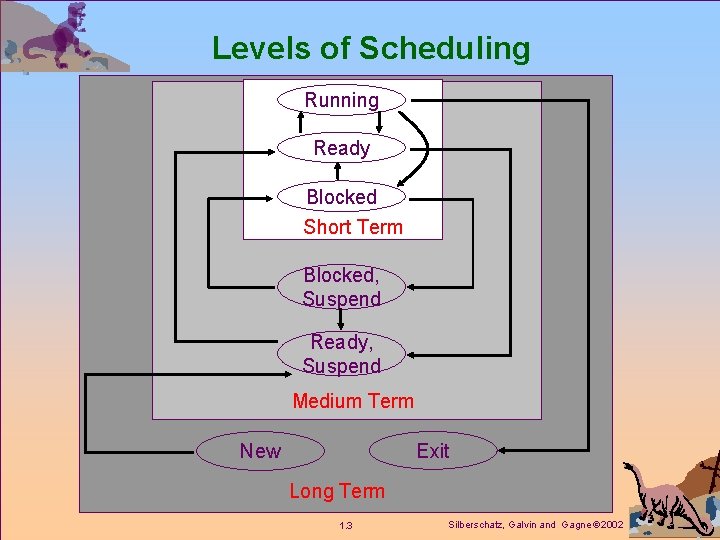 Levels of Scheduling

Running

Ready

Blocked

Short Term

Blocked, Suspend

Ready, Suspend

Medium Term

New

Exit

Long Term

1.3

Silberschatz, Galvin and Gagne©2002